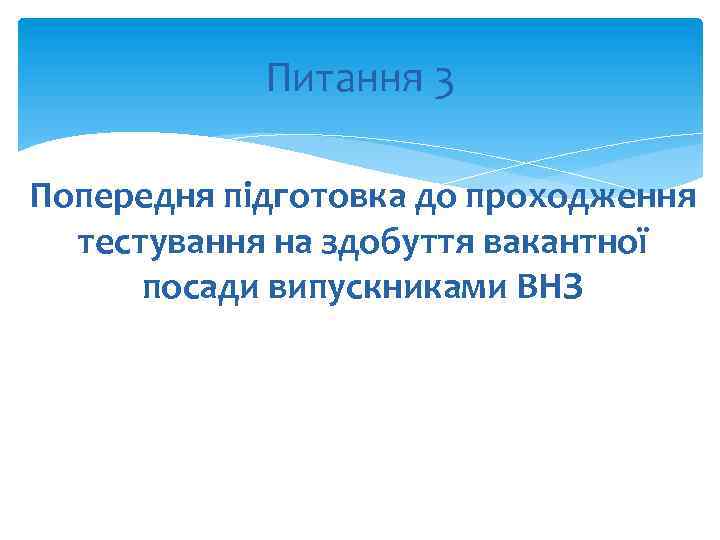 Питання 3

Попередня підготовка до проходження тестування на здобуття вакантної посади випускниками ВНЗ